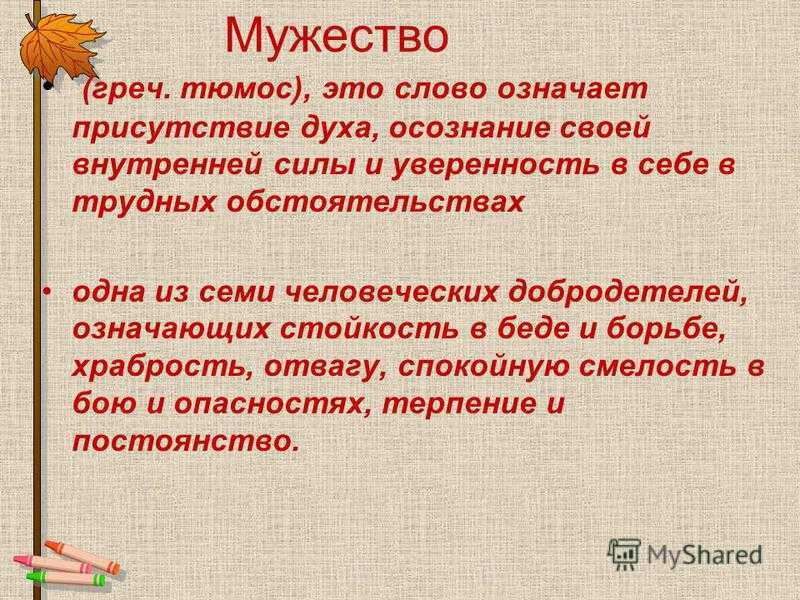 Мужество

• (греч. тюмос), это слово означает присутствие духа, осознание своей внутренней силы и уверенность в себе в трудных обстоятельствах

• одна из семи человеческих добродетелей, означающих стойкость в беде и борьбе, храбрость, отвагу, спокойную смелость в бою и опасностях, терпение и постоянство.

MyShared